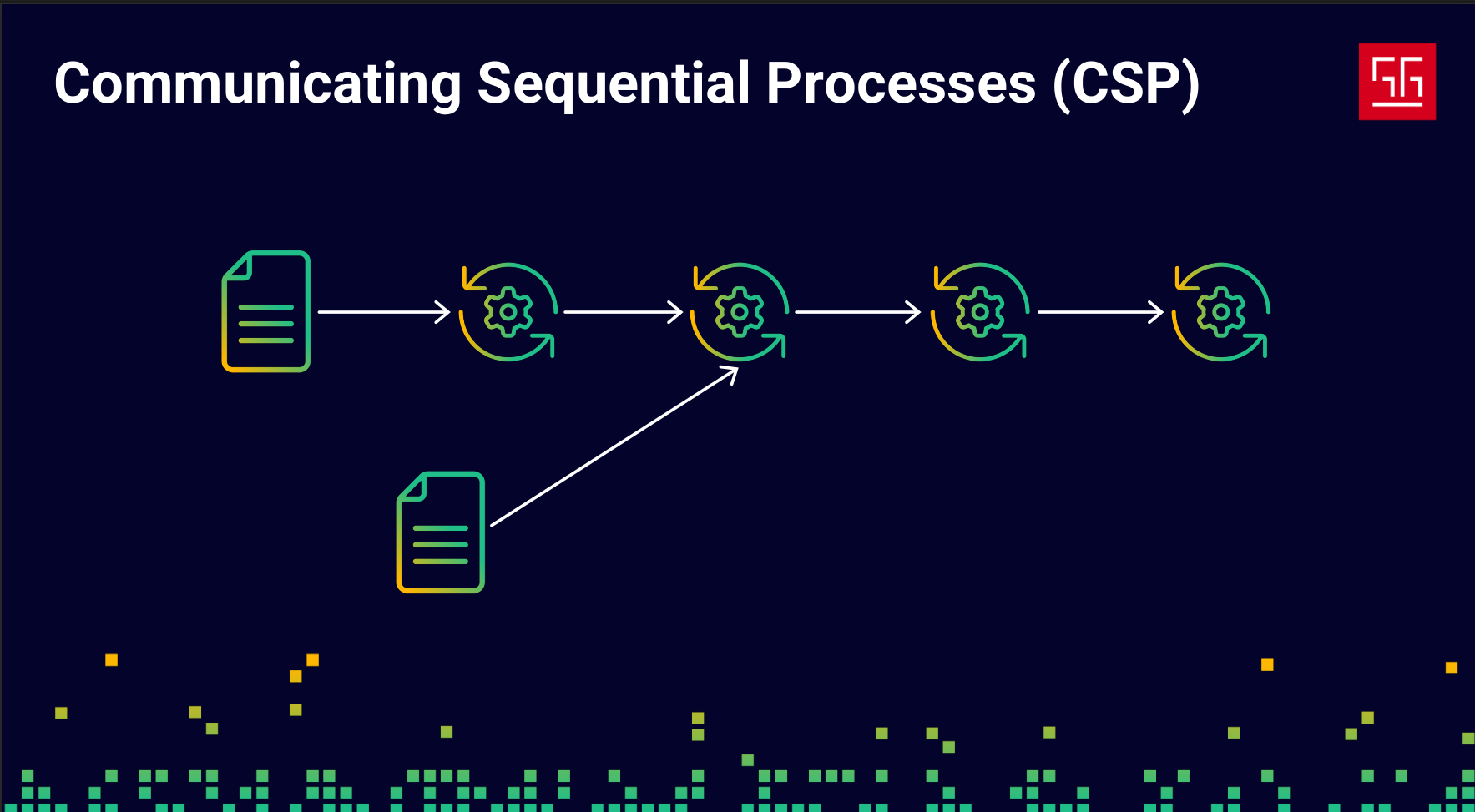 Communicating Sequential Processes (CSP)